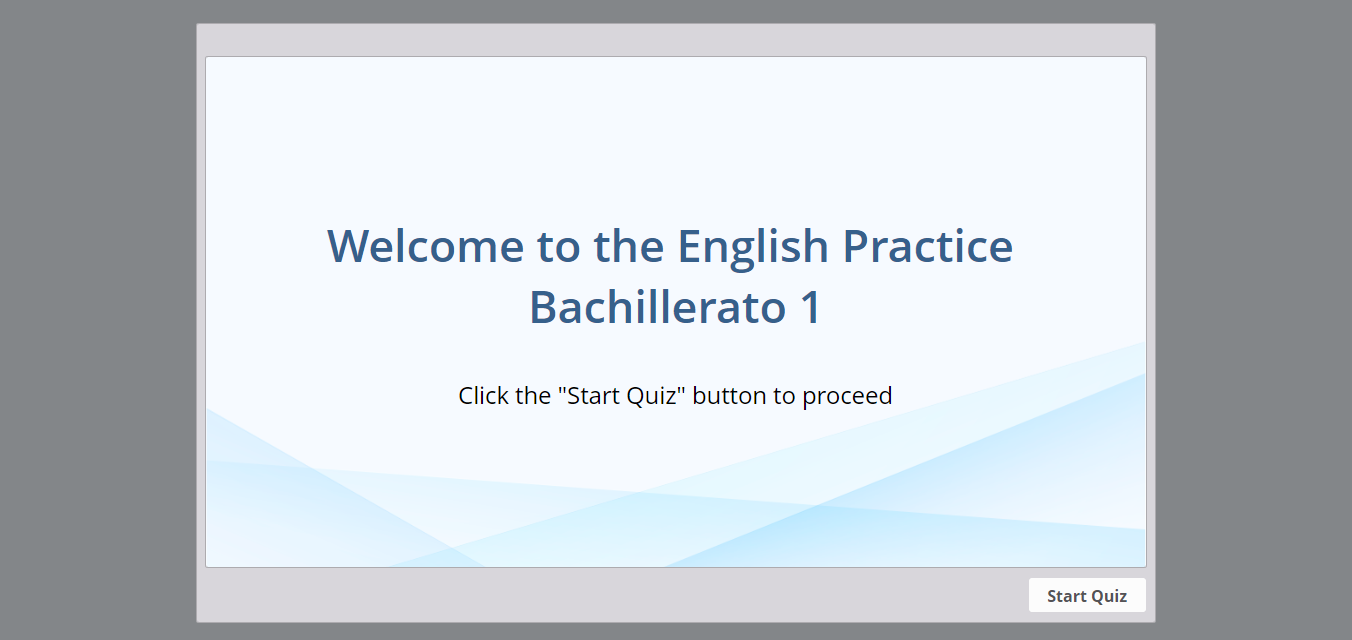 Welcome to the English Practice Bachillerato 1

Click the "Start Quiz" button to proceed

Start Quiz